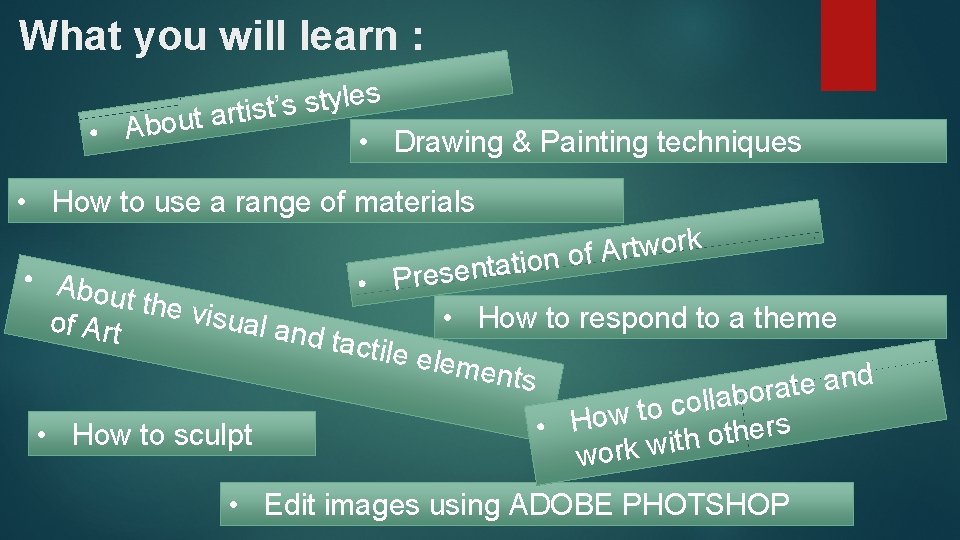 What you will learn :

• About artist's styles

• Drawing & Painting techniques

• How to use a range of materials

• Presentation of Artwork

• About the visual and tactile elements of Art

• How to respond to a theme

• How to sculpt

• How to collaborate and work with others

• Edit images using ADOBE PHOTSHOP